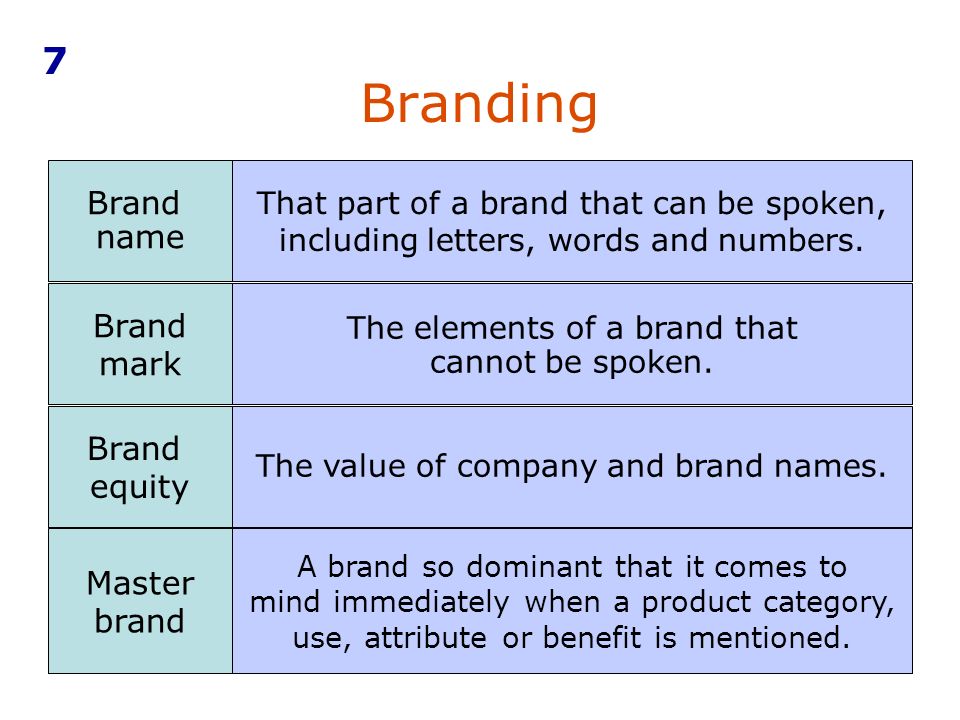 7

Branding

| Brand name | That part of a brand that can be spoken, including letters, words and numbers. |
|---|---|
| Brand mark | The elements of a brand that cannot be spoken. |
| Brand equity | The value of company and brand names. |
| Master brand | A brand so dominant that it comes to mind immediately when a product category, use, attribute or benefit is mentioned. |